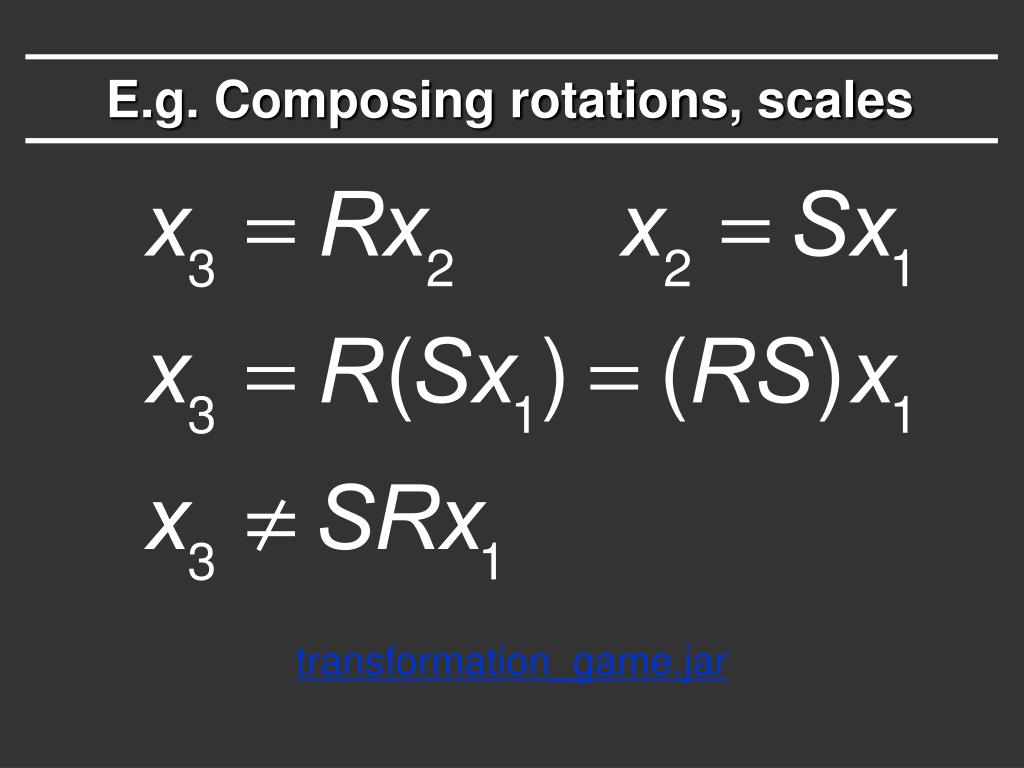 E.g. Composing rotations, scales

$x_3 = Rx_2$ $x_2 = Sx_1$

$x_3 = R(Sx_1) = (RS)x_1$

$x_3 \neq SRx_1$

transformation_game.jar